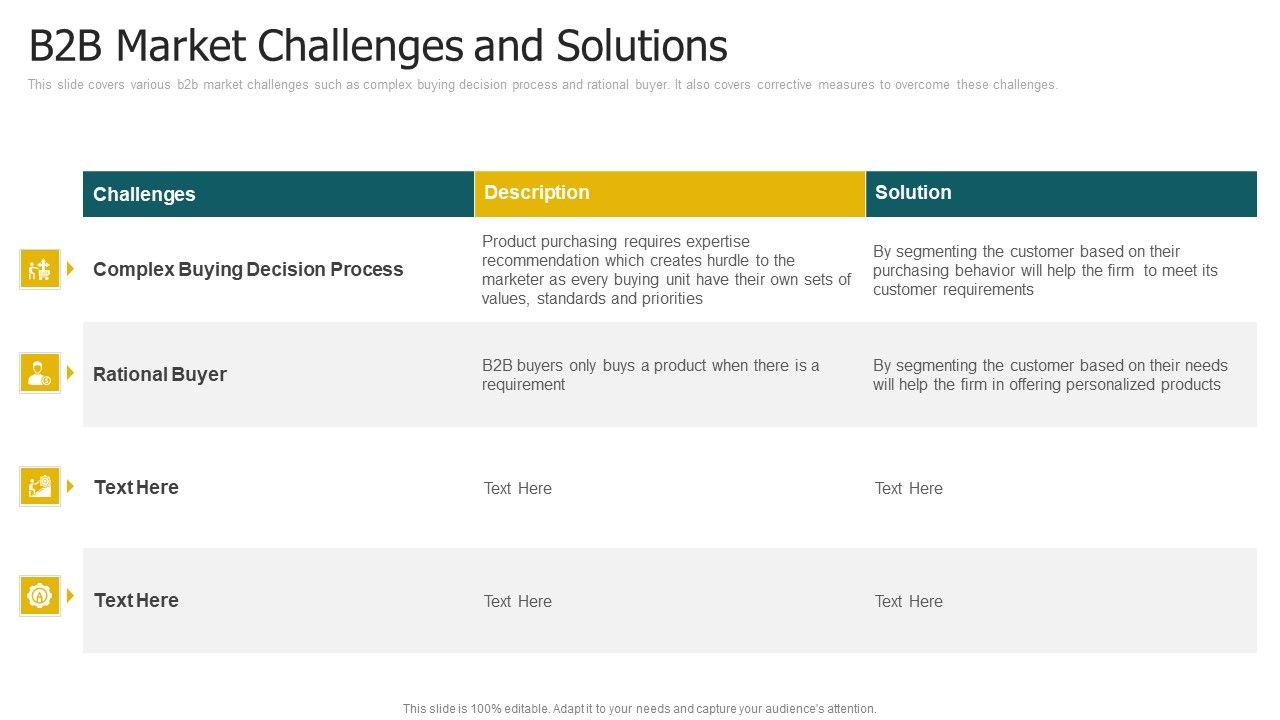 B2B Market Challenges and Solutions

This slide covers various b2b market challenges such as complex buying decision process and rational buyer. It also covers corrective measures to overcome these challenges.

| Challenges | Description | Solution |
|---|---|---|
| Complex Buying Decision Process | Product purchasing requires expertise recommendation which creates hurdle to the marketer as every buying unit have their own sets of values, standards and priorities | By segmenting the customer based on their purchasing behavior will help the firm to meet its customer requirements |
| Rational Buyer | B2B buyers only buys a product when there is a requirement | By segmenting the customer based on their needs will help the firm in offering personalized products |
| Text Here | Text Here | Text Here |
| Text Here | Text Here | Text Here |

This slide is 100% editable. Adapt it to your needs and capture your audience's attention.